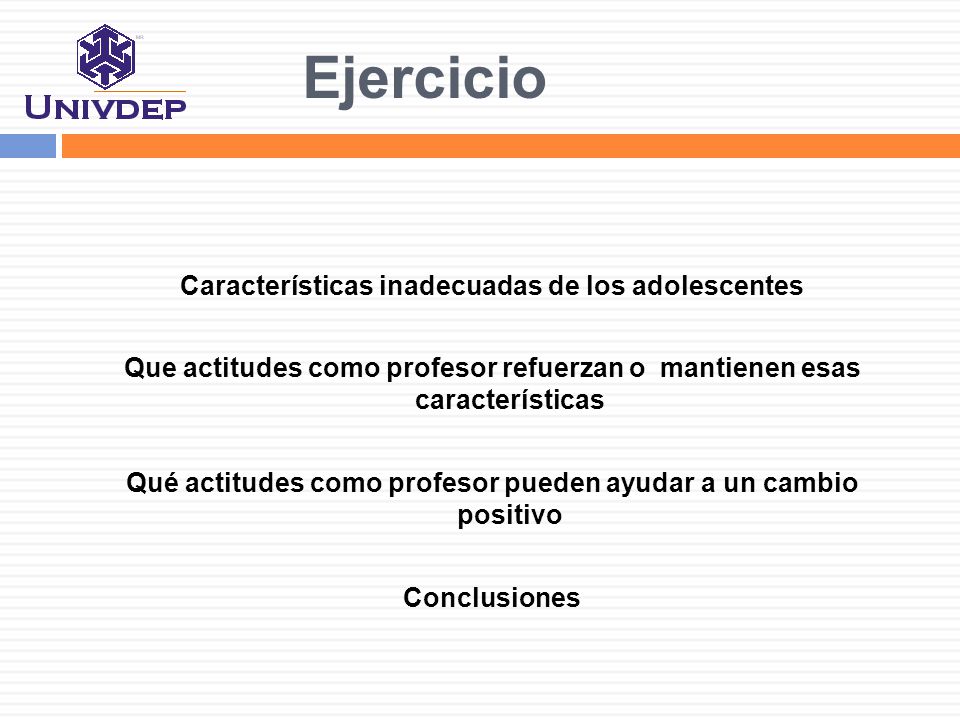 UNIVDEP

Ejercicio

Características inadecuadas de los adolescentes

Que actitudes como profesor refuerzan o mantienen esas características

Qué actitudes como profesor pueden ayudar a un cambio positivo

Conclusiones